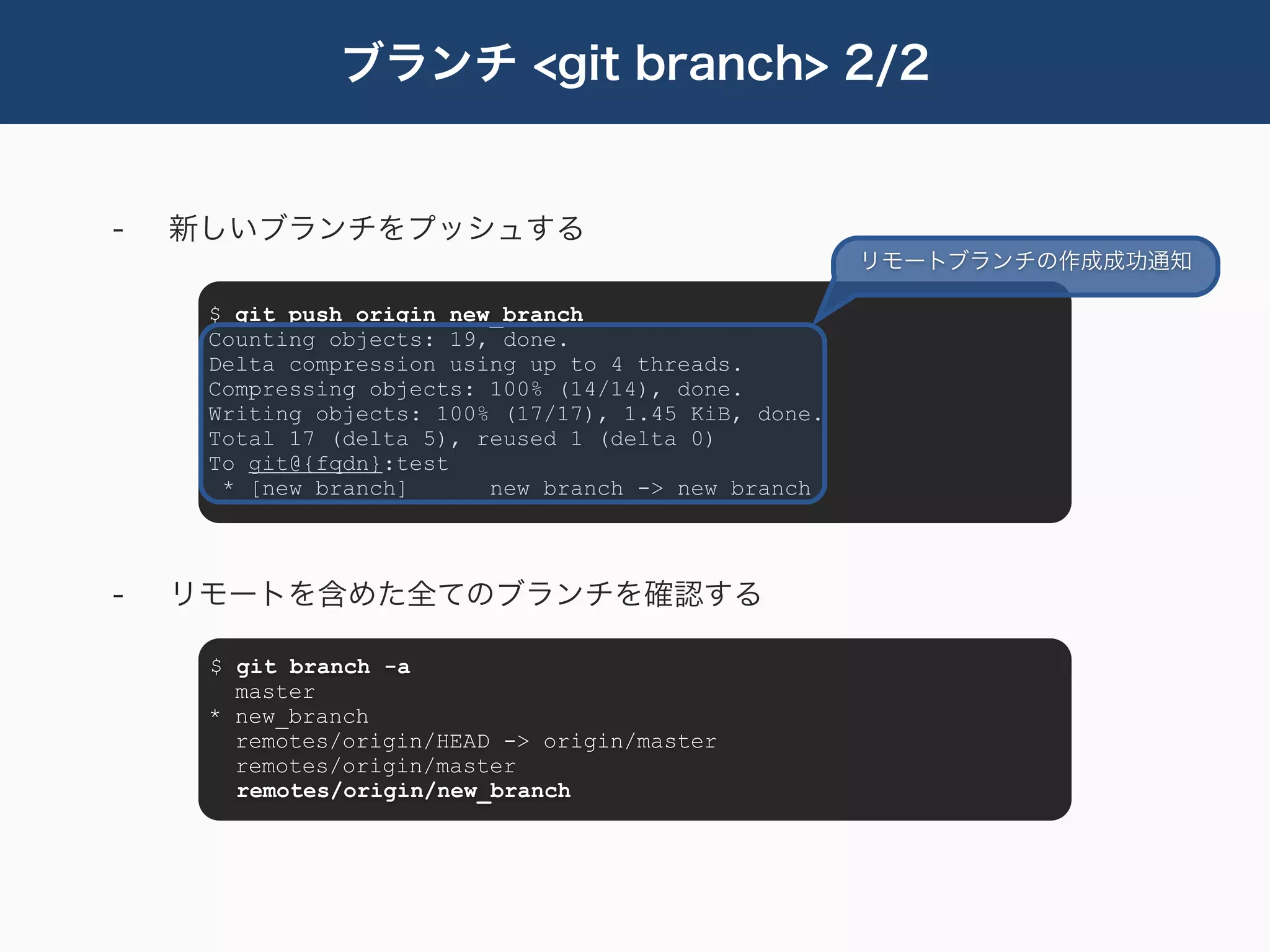 ブランチ <git branch> 2/2

- 新しいブランチをプッシュする

リモートブランチの作成成功通知

$ git push origin new_branch
Counting objects: 19, done.
Delta compression using up to 4 threads.
Compressing objects: 100% (14/14), done.
Writing objects: 100% (17/17), 1.45 KiB, done.
Total 17 (delta 5), reused 1 (delta 0)
To git@{fqdn}:test
 * [new branch]      new branch -> new branch

- リモートを含めた全てのブランチを確認する

$ git branch -a
  master
* new_branch
  remotes/origin/HEAD -> origin/master
  remotes/origin/master
  remotes/origin/new_branch